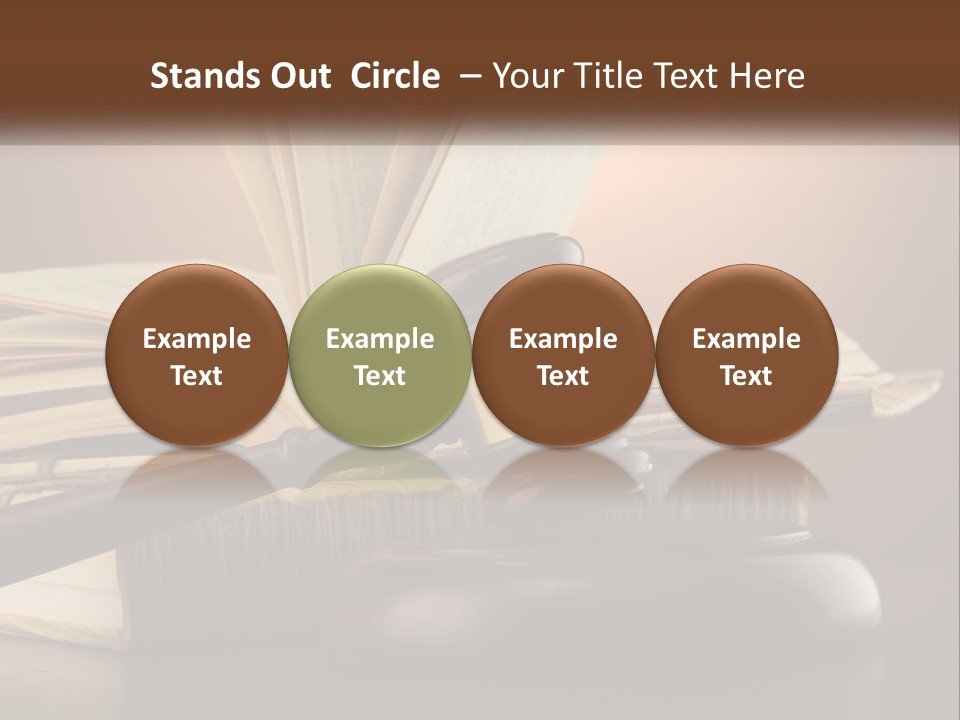 Stands Out Circle – Your Title Text Here

Example Text

Example Text

Example Text

Example Text